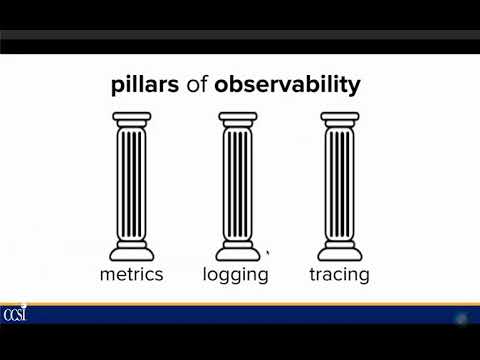 pillars of observability

metrics logging tracing

CCSI